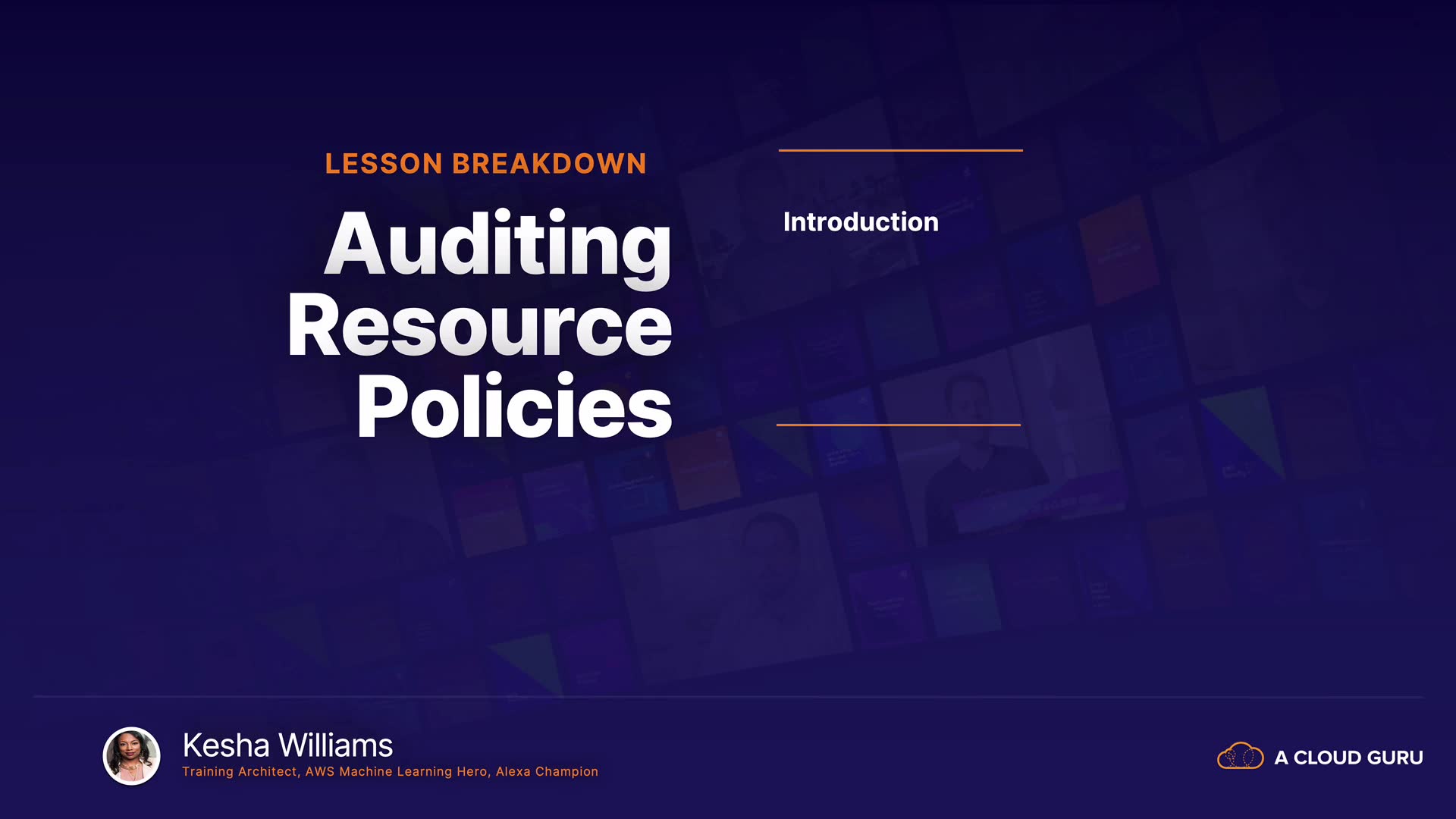 LESSON BREAKDOWN

Auditing Resource Policies

Introduction

Kesha Williams
Training Architect, AWS Machine Learning Hero, Alexa Champion

A CLOUD GURU